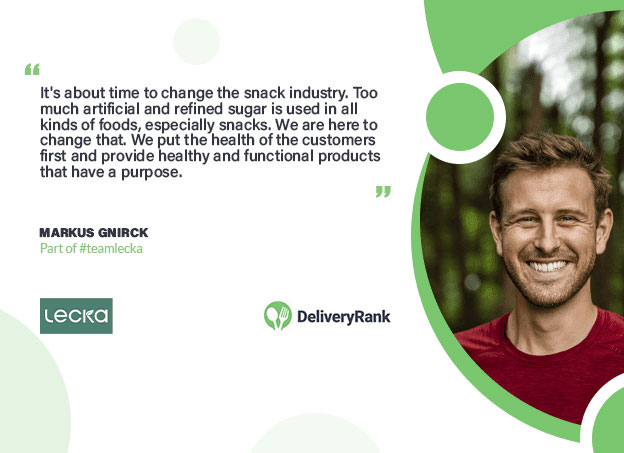 “

It's about time to change the snack industry. Too much artificial and refined sugar is used in all kinds of foods, especially snacks. We are here to change that. We put the health of the customers first and provide healthy and functional products that have a purpose.

”

MARKUS GNIRCK
Part of #teamlecka

LECKA

DeliveryRank